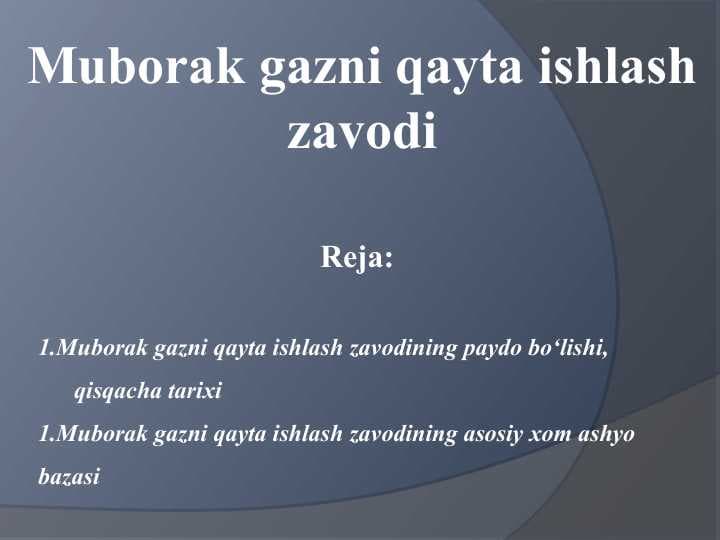 Muborak gazni qayta ishlash zavodi

Reja:

1.Muborak gazni qayta ishlash zavodining paydo bo‘lishi, qisqacha tarixi

1.Muborak gazni qayta ishlash zavodining asosiy xom ashyo bazasi